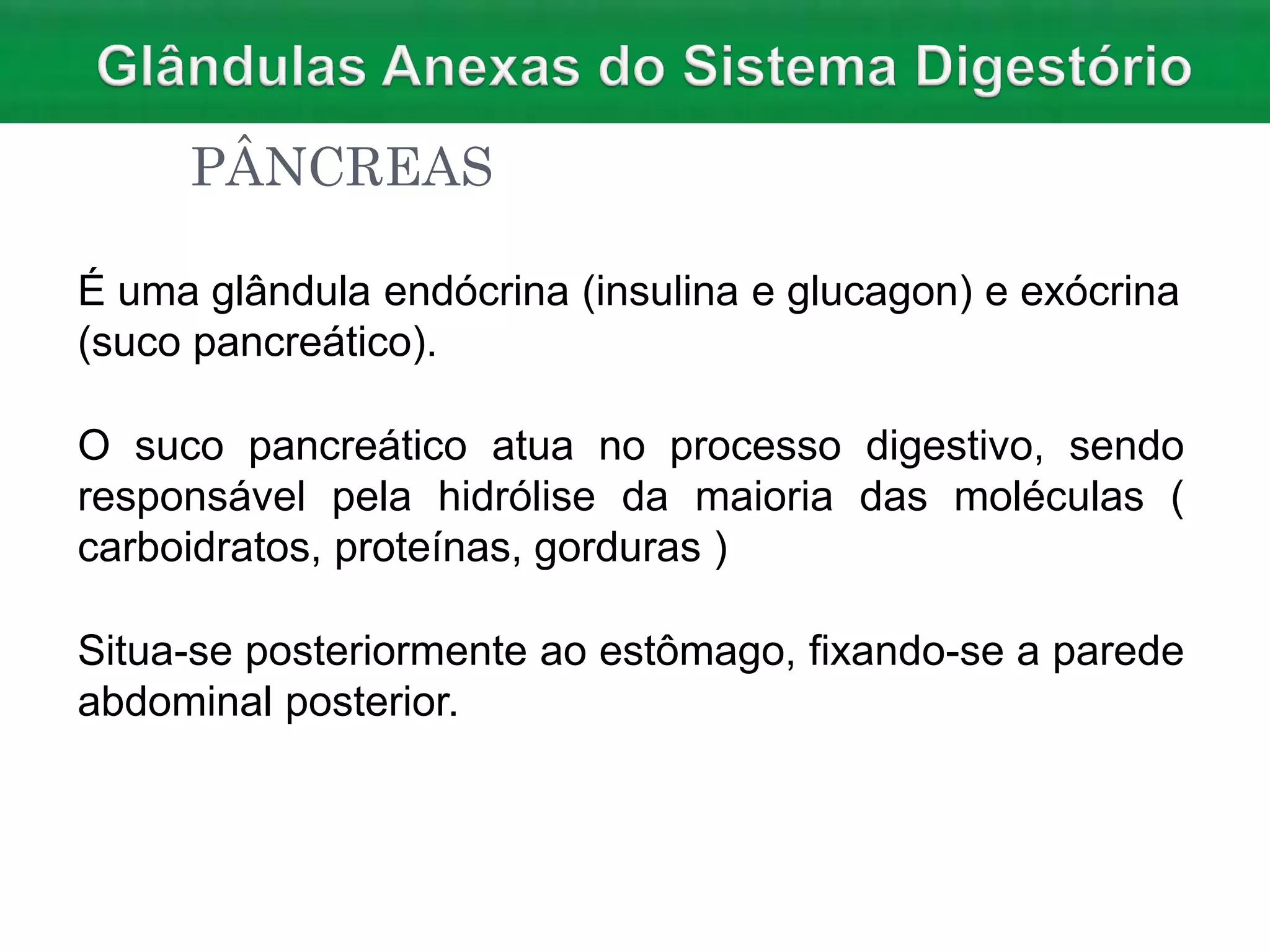 Glândulas Anexas do Sistema Digestório

PÂNCREAS

É uma glândula endócrina (insulina e glucagon) e exócrina (suco pancreático).

O suco pancreático atua no processo digestivo, sendo responsável pela hidrólise da maioria das moléculas ( carboidratos, proteínas, gorduras )

Situa-se posteriormente ao estômago, fixando-se a parede abdominal posterior.